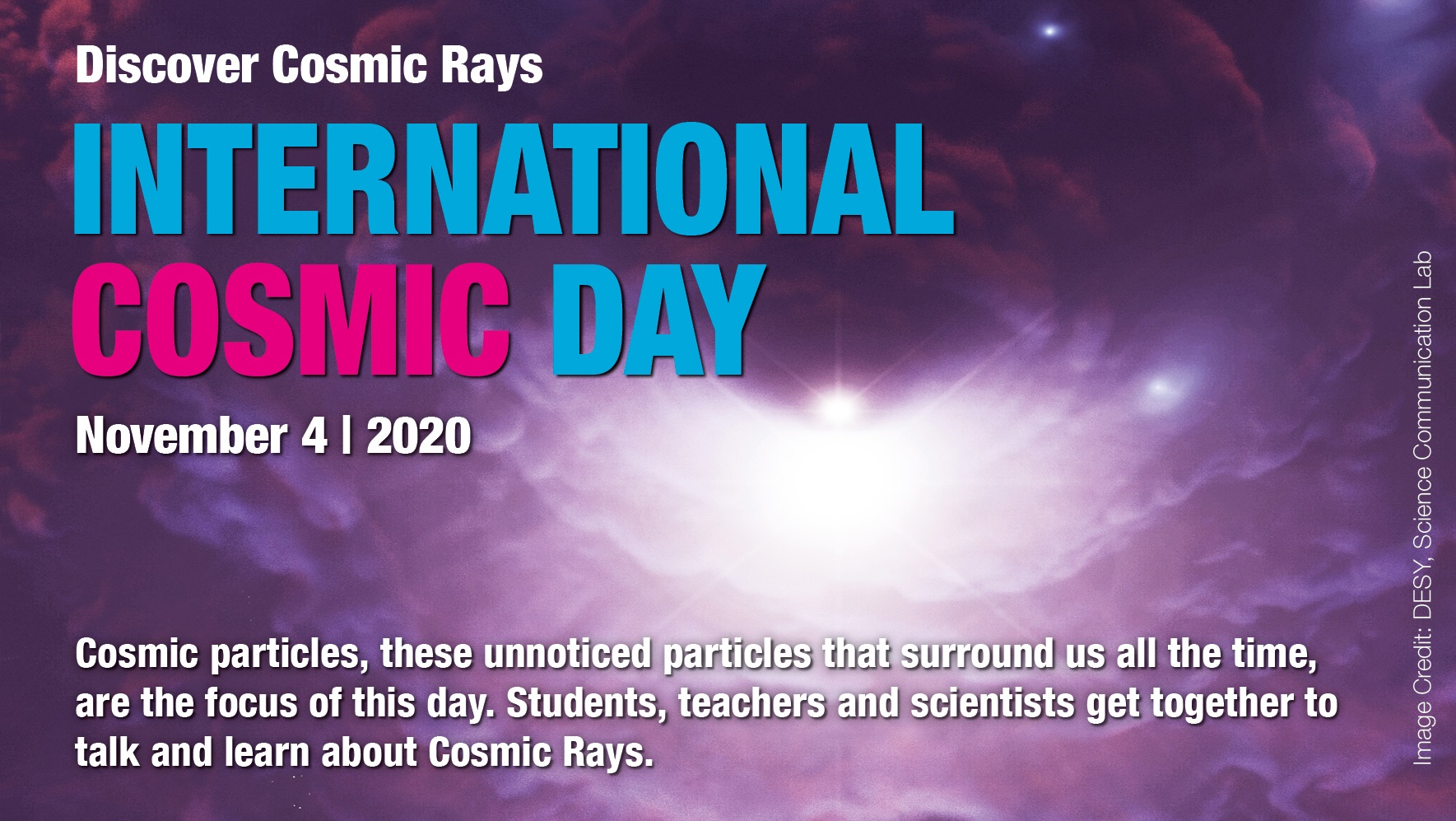 Discover Cosmic Rays

INTERNATIONAL COSMIC DAY

November 4 | 2020

Cosmic particles, these unnoticed particles that surround us all the time, are the focus of this day. Students, teachers and scientists get together to talk and learn about Cosmic Rays.

Image Credit: DESY, Science Communication Lab